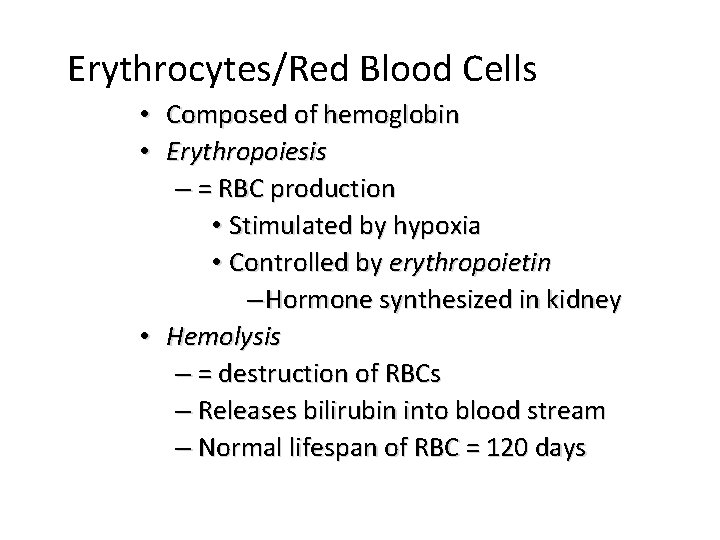 Erythrocytes/Red Blood Cells

• Composed of hemoglobin
• Erythropoiesis
– = RBC production
• Stimulated by hypoxia
• Controlled by erythropoietin
–Hormone synthesized in kidney
• Hemolysis
– = destruction of RBCs
– Releases bilirubin into blood stream
– Normal lifespan of RBC = 120 days